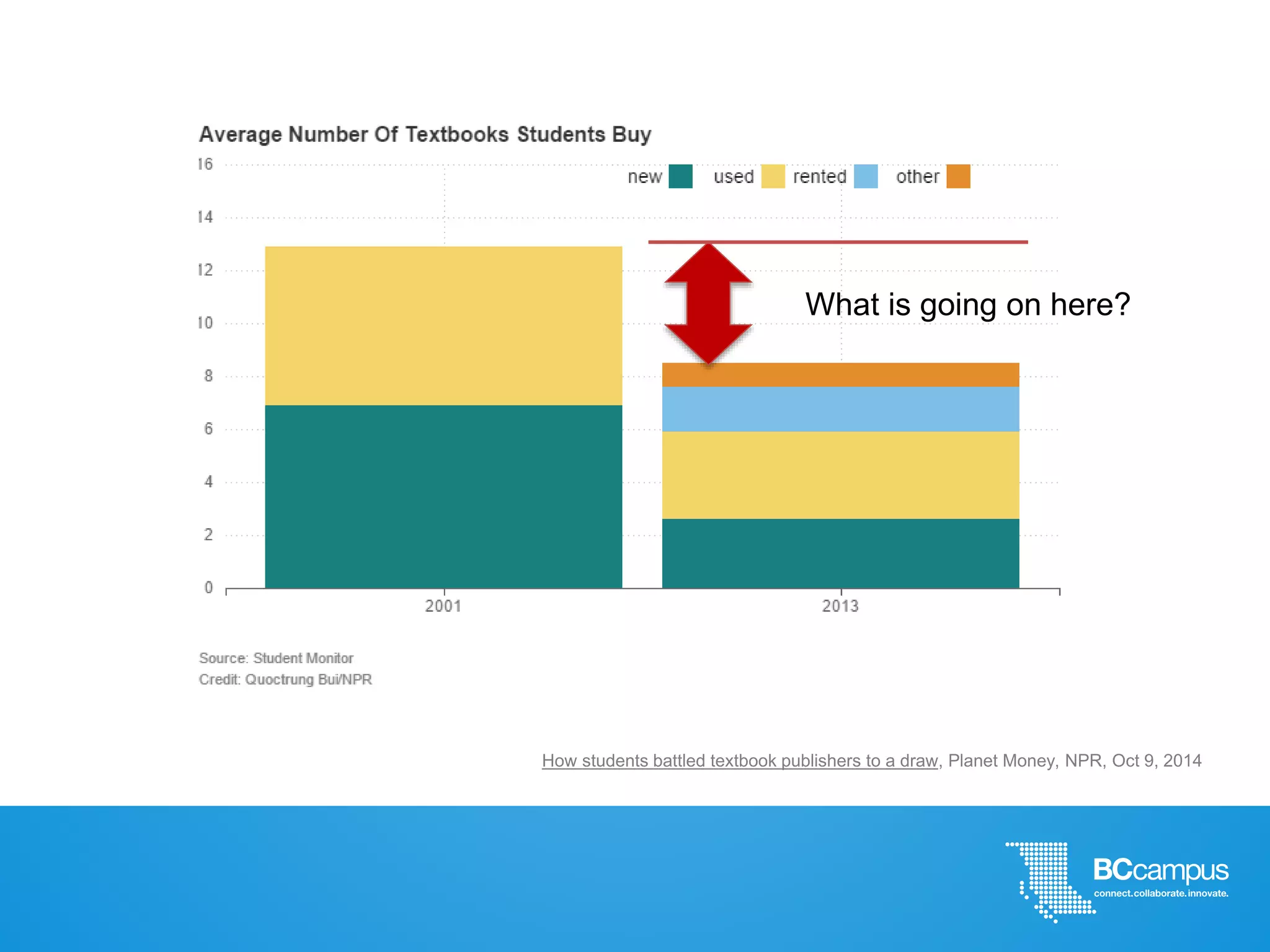 Average Number Of Textbooks Students Buy

16
14
12
10
8
6
4
2
0

new used rented other

What is going on here?

2001
2013

Source: Student Monitor
Credit: Quoctrung Bui/NPR

How students battled textbook publishers to a draw, Planet Money, NPR, Oct 9, 2014

BCcampus
connect.collaborate.innovate.